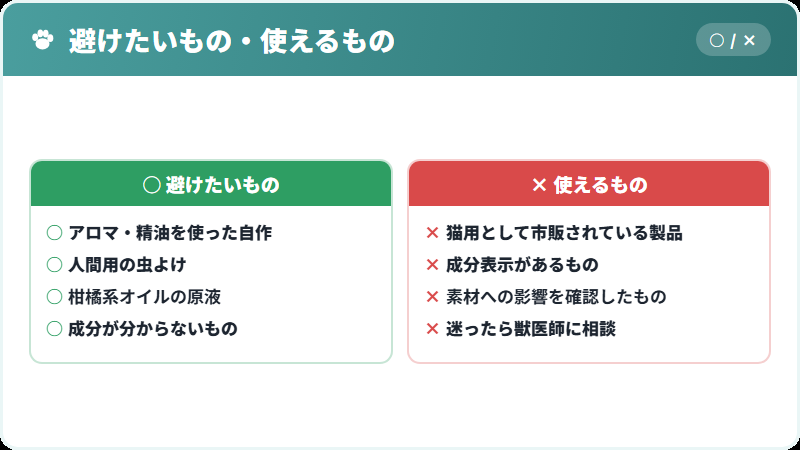 避けたいもの・使えるもの

○ / ×

○ 避けたいもの

○ アロマ・精油を使った自作
○ 人間用の虫よけ
○ 柑橘系オイルの原液
○ 成分が分からないもの

× 使えるもの

× 猫用として市販されている製品
× 成分表示があるもの
× 素材への影響を確認したもの
× 迷ったら獣医師に相談